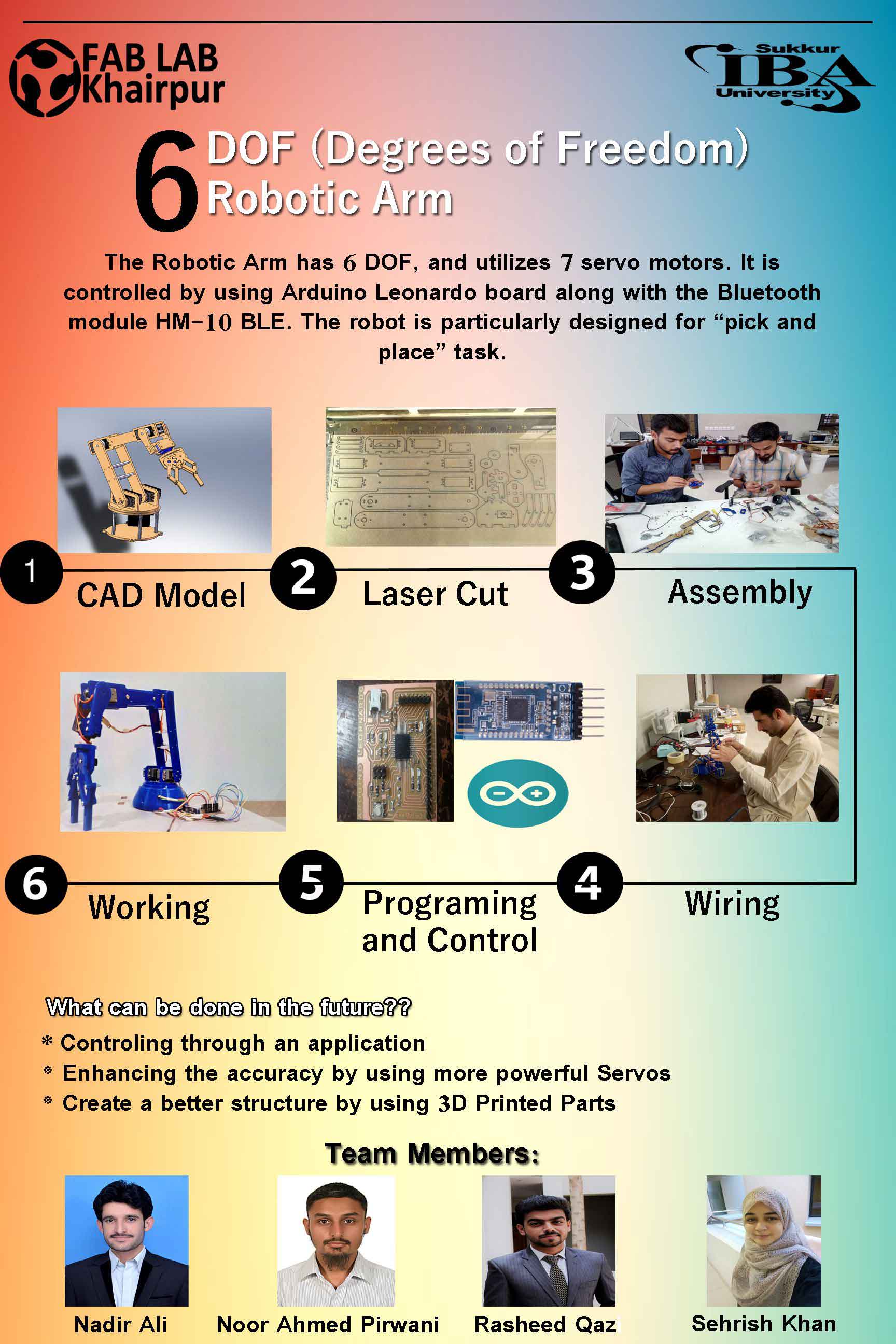 FAB LAB Khairpur

Sukkur IBA University

6 DOF (Degrees of Freedom) Robotic Arm

The Robotic Arm has 6 DOF, and utilizes 7 servo motors. It is controlled by using Arduino Leonardo board along with the Bluetooth module HM-10 BLE. The robot is particularly designed for “pick and place” task.

1 CAD Model

2 Laser Cut

3 Assembly

6 Working

5 Programing and Control

4 Wiring

What can be done in the future??

* Controling through an application
* Enhancing the accuracy by using more powerful Servos
* Create a better structure by using 3D Printed Parts

Team Members:

Nadir Ali

Noor Ahmed Pirwani

Rasheed Qaz

Sehrish Khan